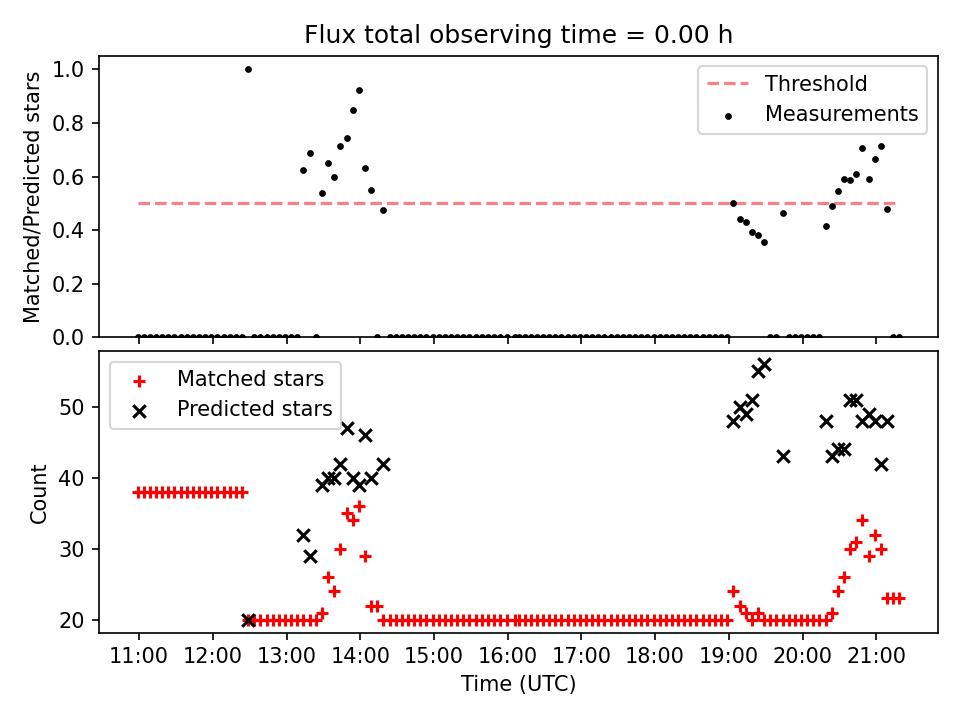 Flux total observing time = 0.00 h

Matched/Predicted stars

1.0
0.8
0.6
0.4
0.2
0.0

Threshold
Measurements

Count

50
40
30
20

Matched stars
Predicted stars

11:00 12:00 13:00 14:00 15:00 16:00 17:00 18:00 19:00 20:00 21:00

Time (UTC)